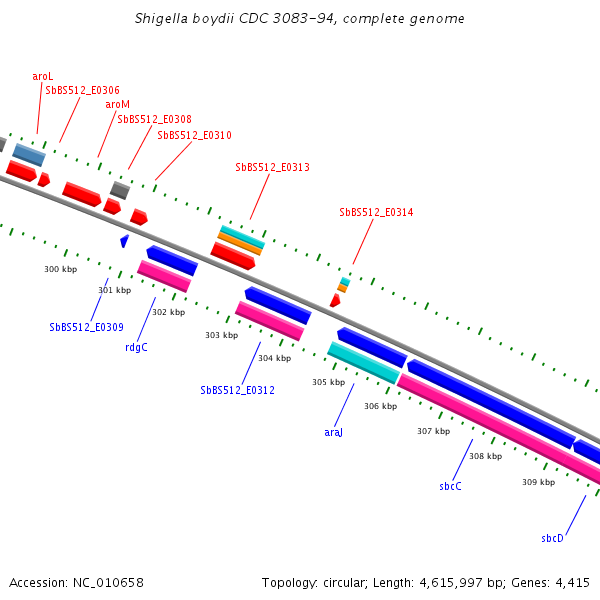 Shigella boydii CDC 3083-94, complete genome

aroL
SbBS512_E0306
aroM
SbBS512_E0308
SbBS512_E0310
SbBS512_E0313
SbBS512_E0314

300 kbp
301 kbp
302 kbp
303 kbp
304 kbp
305 kbp
306 kbp
307 kbp
308 kbp
309 kbp

SbBS512_E0309
rdgC
SbBS512_E0312
araJ
sbcC
sbcD

Accession: NC_010658
Topology: circular; Length: 4,615,997 bp; Genes: 4,415